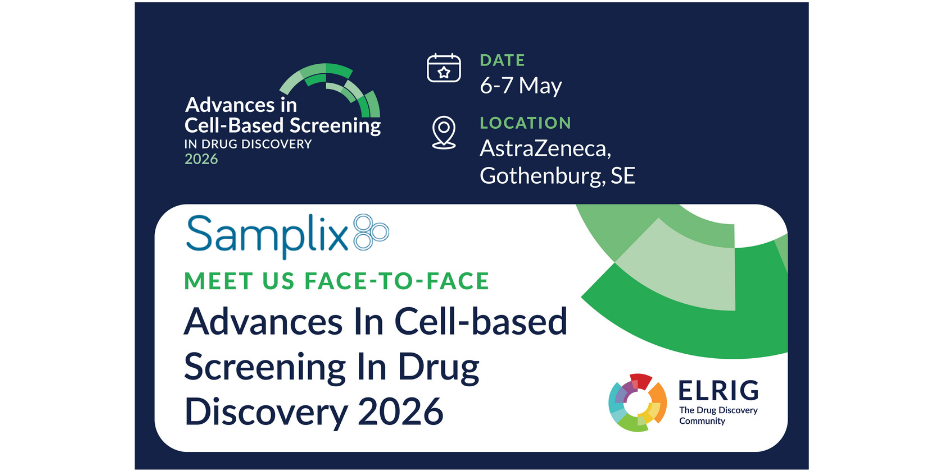 Advances in Cell-Based Screening
IN DRUG DISCOVERY
2026

DATE
6-7 May

LOCATION
AstraZeneca, Gothenburg, SE

Samplix

MEET US FACE-TO-FACE

Advances In Cell-based Screening In Drug Discovery 2026

ELRIG
The Drug Discovery Community